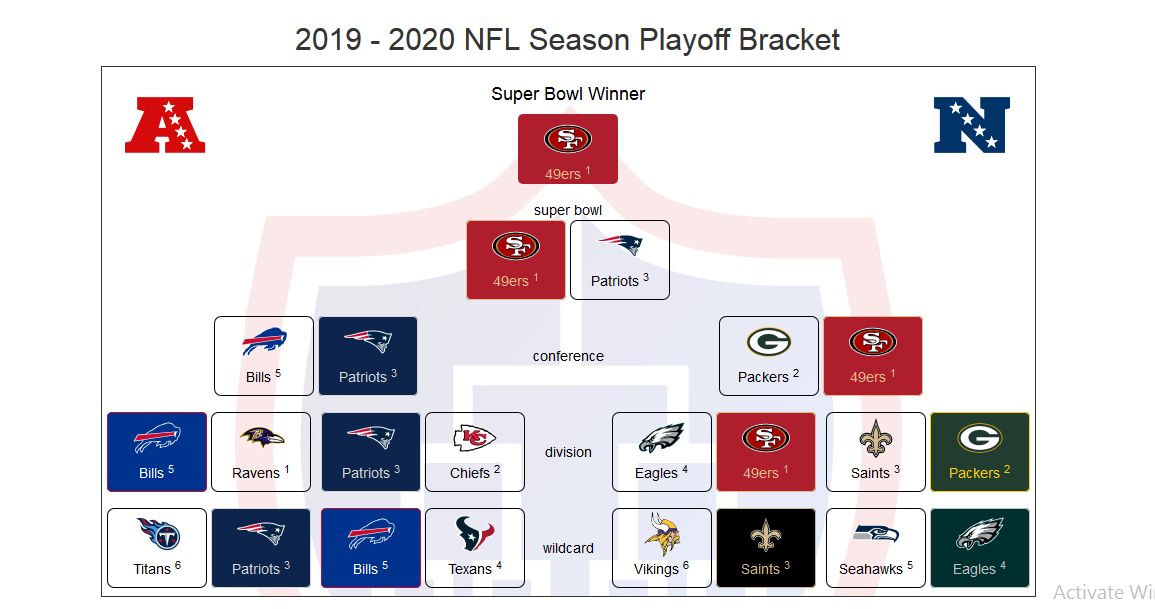 2019 - 2020 NFL Season Playoff Bracket

Super Bowl Winner

49ers $^1$

super bowl

49ers $^1$

Patriots $^3$

Bills $^5$

Patriots $^3$

conference

Packers $^2$

49ers $^1$

Bills $^5$

Ravens $^1$

Patriots $^3$

Chiefs $^2$

division

Eagles $^4$

49ers $^1$

Saints $^3$

Packers $^2$

Titans $^6$

Patriots $^3$

Bills $^5$

Texans $^4$

wildcard

Vikings $^6$

Saints $^3$

Seahawks $^5$

Eagles $^4$

Activate Wi